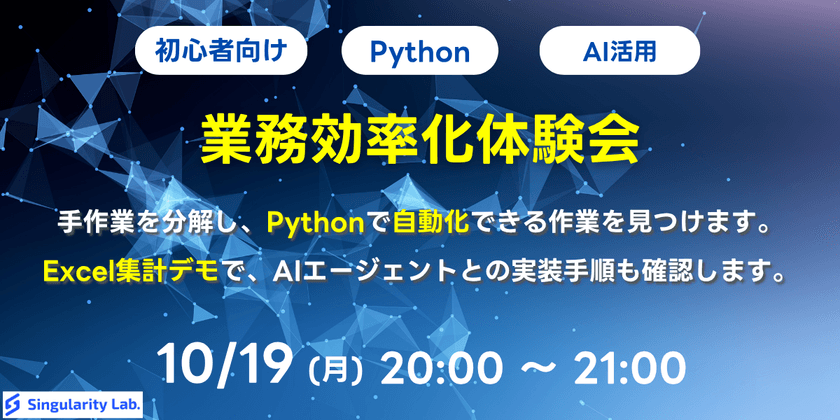 初心者向け

Python

AI活用

業務効率化体験会

手作業を分解し、Pythonで自動化できる作業を見つけます。
Excel集計デモで、AIエージェントとの実装手順も確認します。

10/19 (月) 20:00 ~ 21:00

Singularity Lab.